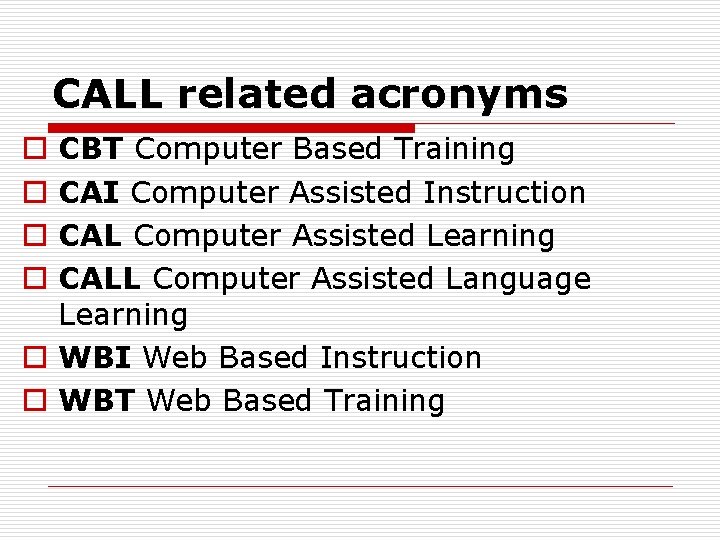 CALL related acronyms

CBT Computer Based Training

CAI Computer Assisted Instruction

CAL Computer Assisted Learning

CALL Computer Assisted Language Learning

WBI Web Based Instruction

WBT Web Based Training